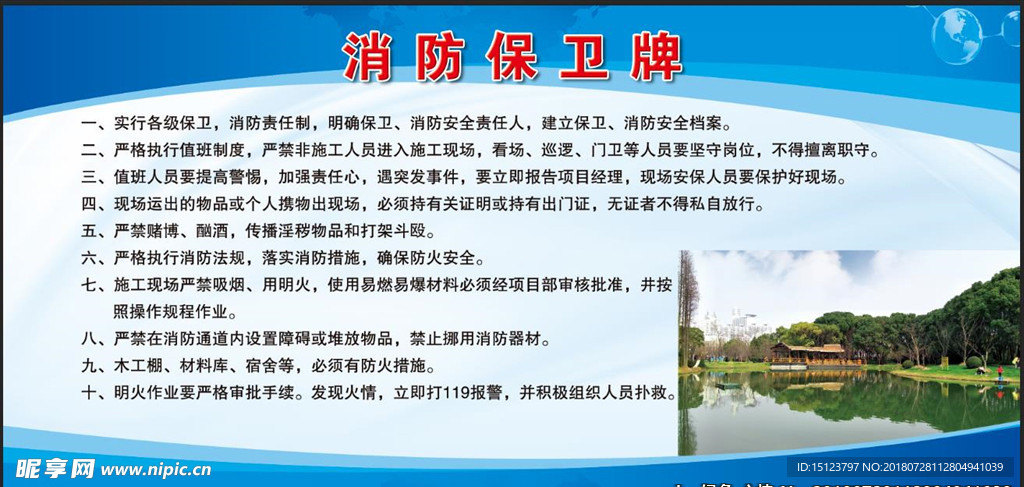 消防保卫牌

一、实行各级保卫，消防责任制，明确保卫、消防安全责任人，建立保卫、消防安全档案。

二、严格执行值班制度，严禁非施工人员进入施工现场，看场、巡逻、门卫等人员要坚守岗位，不得擅离职守。

三、值班人员要提高警惕，加强责任心，遇突发事件，要立即报告项目经理，现场安保人员要保护好现场。

四、现场运出的物品或个人携物出现场，必须持有关证明或持有出门证，无证者不得私自放行。

五、严禁赌博、酗酒，传播淫秽物品和打架斗殴。

六、严格执行消防法规，落实消防措施，确保防火安全。

七、施工现场严禁吸烟、用明火，使用易燃易爆材料必须经项目部审核批准，并按照操作规程作业。

八、严禁在消防通道内设置障碍或堆放物品，禁止挪用消防器材。

九、木工棚、材料库、宿舍等，必须有防火措施。

十、明火作业要严格审批手续。发现火情，立即打119报警，并积极组织人员扑救。

昵享网 www.nipic.cn

ID:15123797 NO:20180728112804941039